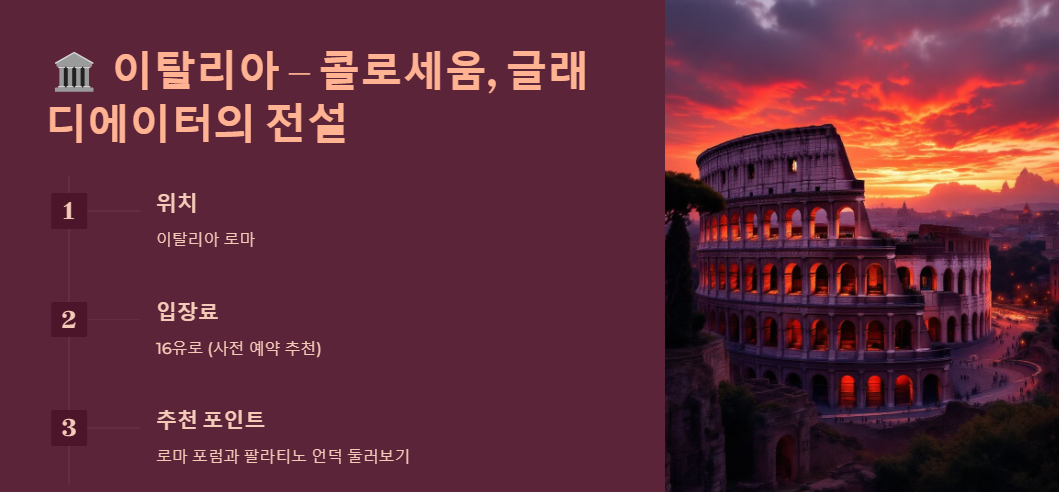 🏛️ 이탈리아 – 콜로세움, 글래디에이터의 전설

1

위치

이탈리아 로마

2

입장료

16유로 (사전 예약 추천)

3

추천 포인트

로마 포럼과 팔라티노 언덕 둘러보기